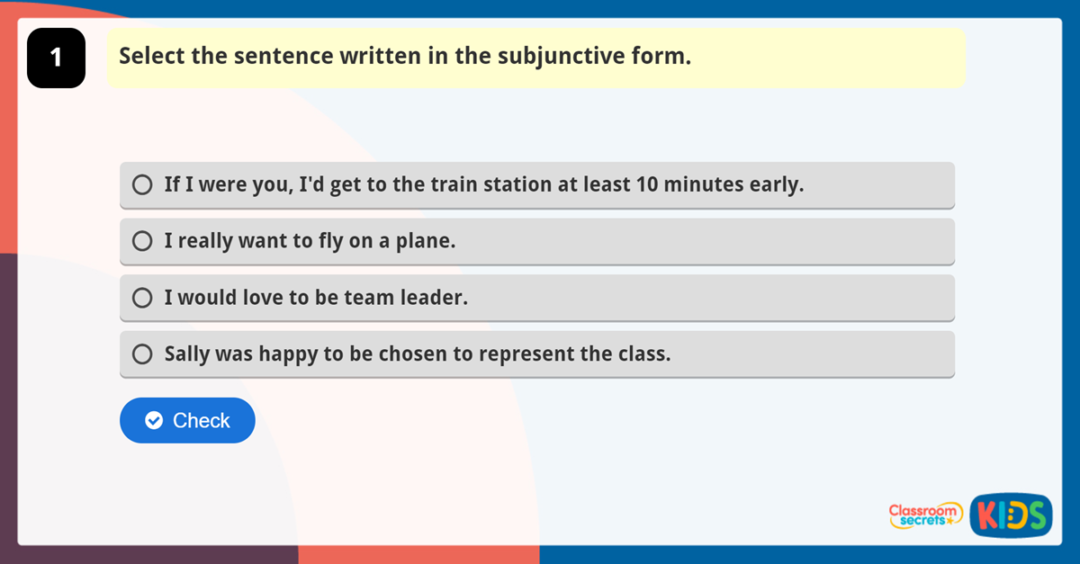 1

Select the sentence written in the subjunctive form.

If I were you, I'd get to the train station at least 10 minutes early.

I really want to fly on a plane.

I would love to be team leader.

Sally was happy to be chosen to represent the class.

Check

Classroom secrets KIDS